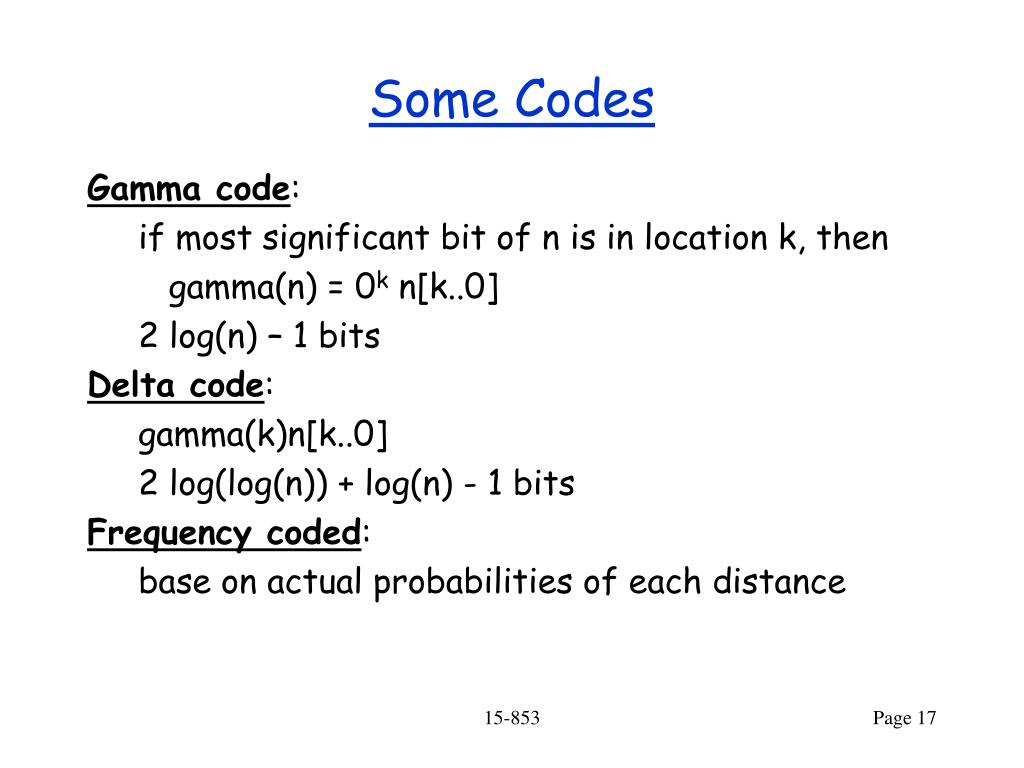 Some Codes

Gamma code:

if most significant bit of n is in location k, then

gamma(n) = $0^k$ n[k..0]

2 log(n) – 1 bits

Delta code:

gamma(k)n[k..0]

2 log(log(n)) + log(n) - 1 bits

Frequency coded:

base on actual probabilities of each distance

15-853

Page 17